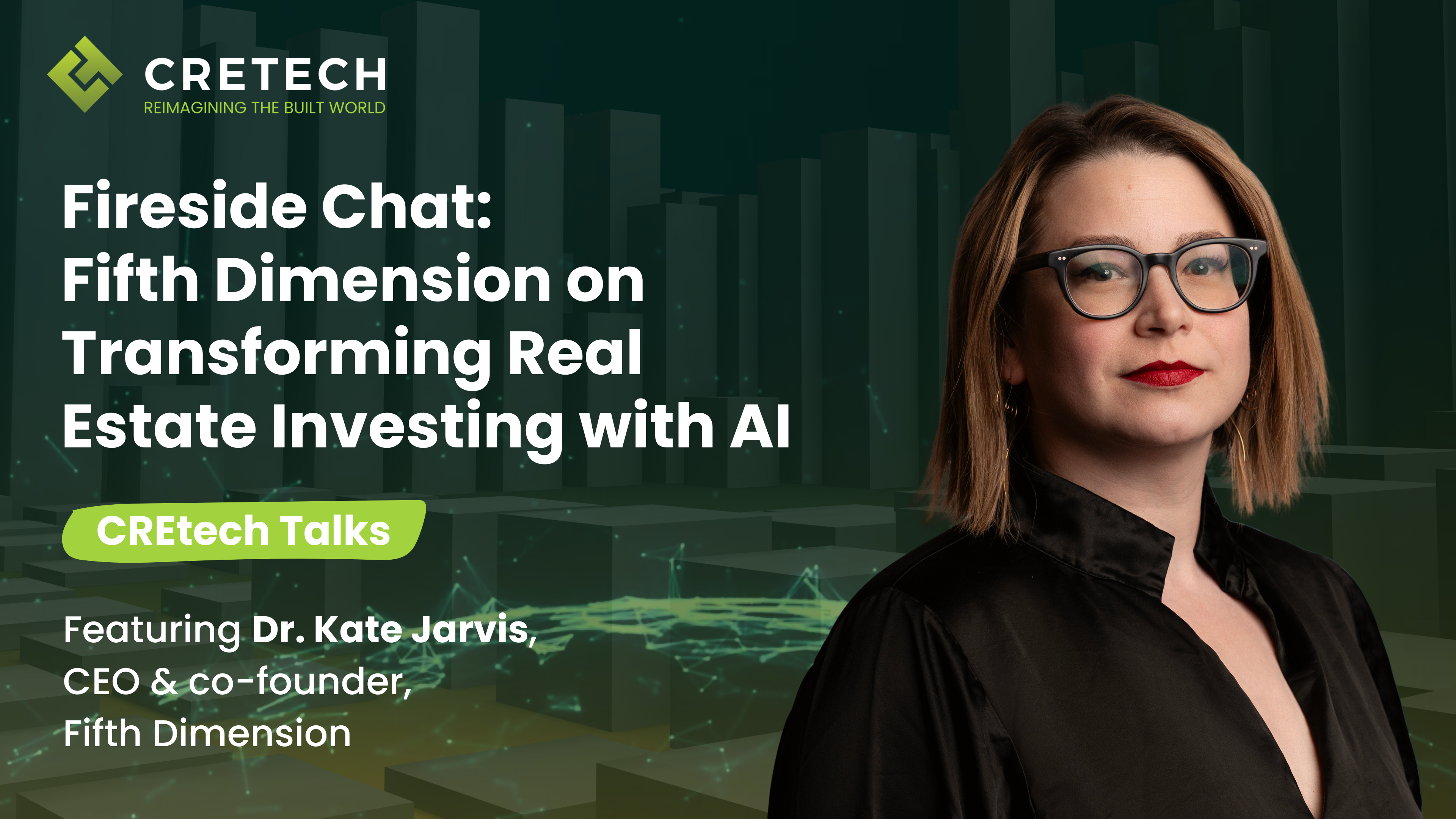 CRETECH
REIMAGINING THE BUILT WORLD

Fireside Chat: Fifth Dimension on Transforming Real Estate Investing with AI

CREtech Talks

Featuring Dr. Kate Jarvis, CEO & co-founder, Fifth Dimension